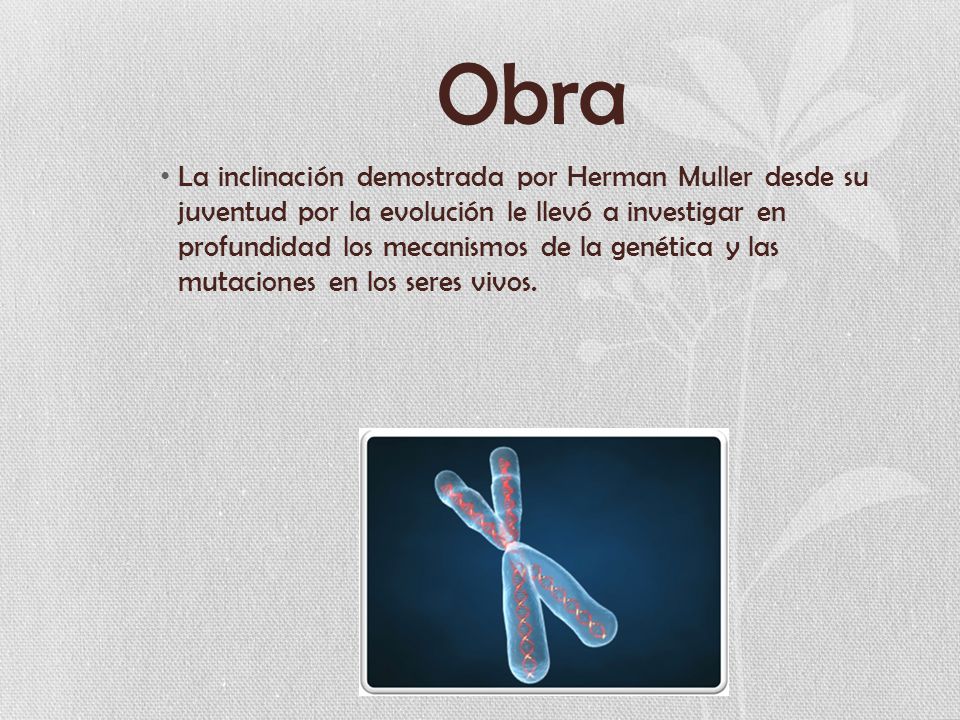 Obra

• La inclinación demostrada por Herman Muller desde su juventud por la evolución le llevó a investigar en profundidad los mecanismos de la genética y las mutaciones en los seres vivos.